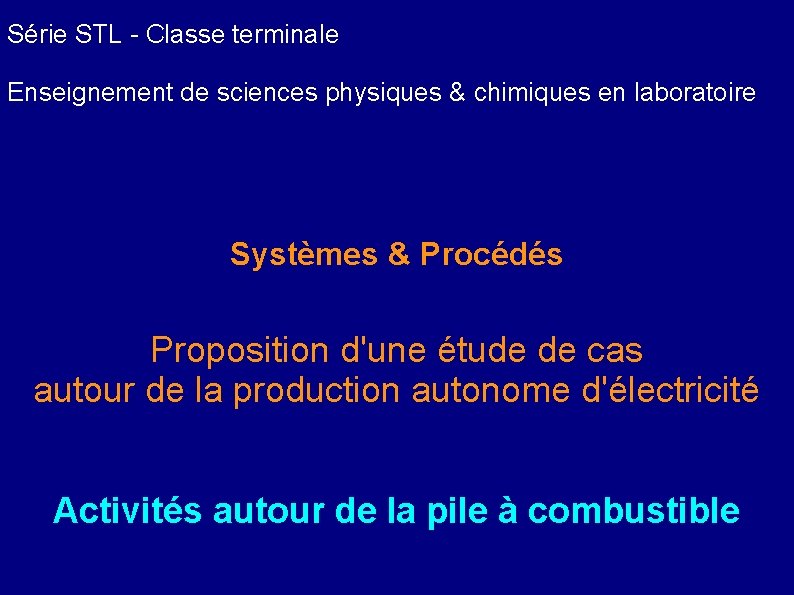 Série STL - Classe terminale

Enseignement de sciences physiques & chimiques en laboratoire

Systèmes & Procédés

Proposition d'une étude de cas
autour de la production autonome d'électricité

Activités autour de la pile à combustible